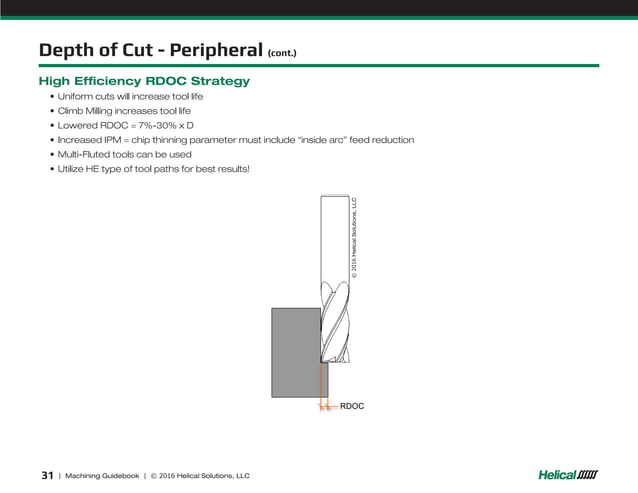 Depth of Cut - Peripheral (cont.)

High Efficiency RDOC Strategy

• Uniform cuts will increase tool life
• Climb Milling increases tool life
• Lowered RDOC = 7%-30% x D
• Increased IPM = chip thinning parameter must include "inside arc" feed reduction
• Multi-Fluted tools can be used
• Utilize HE type of tool paths for best results!

© 2016 Helical Solutions, LLC

RDOC

31 | Machining Guidebook | © 2016 Helical Solutions, LLC

Helical